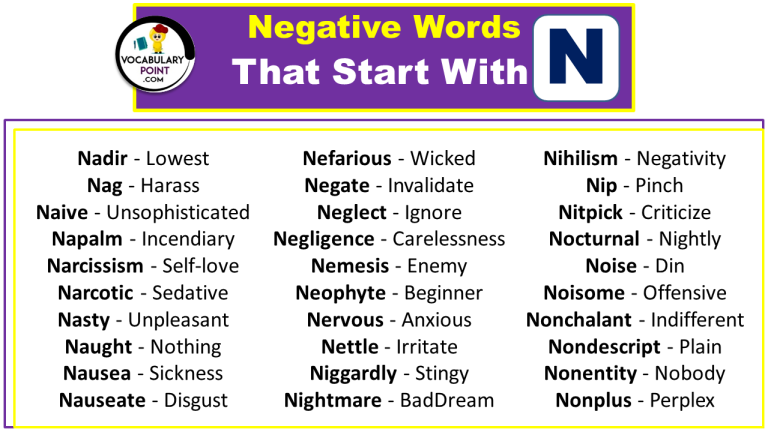 VOCABULARY POINT .COM

Negative Words That Start With N

Nadir - Lowest
Nag - Harass
Naive - Unsophisticated
Napalm - Incendiary
Narcissism - Self-love
Narcotic - Sedative
Nasty - Unpleasant
Naught - Nothing
Nausea - Sickness
Nauseate - Disgust

Nefarious - Wicked
Negate - Invalidate
Neglect - Ignore
Negligence - Carelessness
Nemesis - Enemy
Neophyte - Beginner
Nervous - Anxious
Nettle - Irritate
Niggardly - Stingy
Nightmare - BadDream

Nihilism - Negativity
Nip - Pinch
Nitpick - Criticize
Nocturnal - Nightly
Noise - Din
Noisome - Offensive
Nonchalant - Indifferent
Nondescript - Plain
Nonentity - Nobody
Nonplus - Perplex